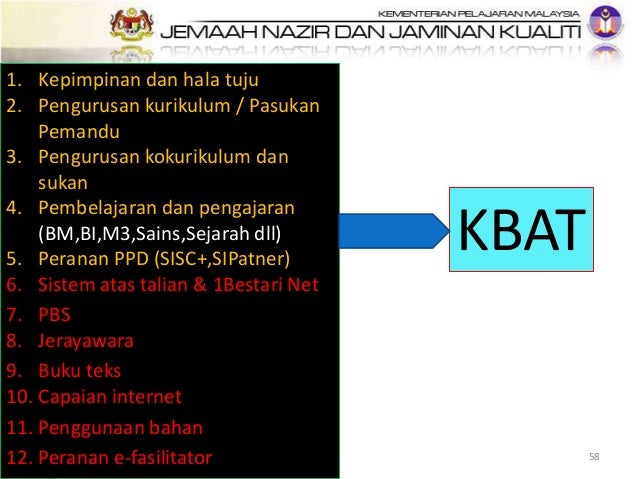 KEMENTERIAN PELAJARAN MALAYSIA
JEMAAH NAZIR DAN JAMINAN KUALITI

1. Kepimpinan dan hala tuju
2. Pengurusan kurikulum / Pasukan Pemandu
3. Pengurusan kokurikulum dan sukan
4. Pembelajaran dan pengajaran (BM,BI,M3,Sains,Sejarah dll)
5. Peranan PPD (SISC+,SIPatner)
6. Sistem atas talian & 1Bestari Net
7. PBS
8. Jerayawara
9. Buku teks
10. Capaian internet
11. Penggunaan bahan
12. Peranan e-fasilitator

KBAT

58